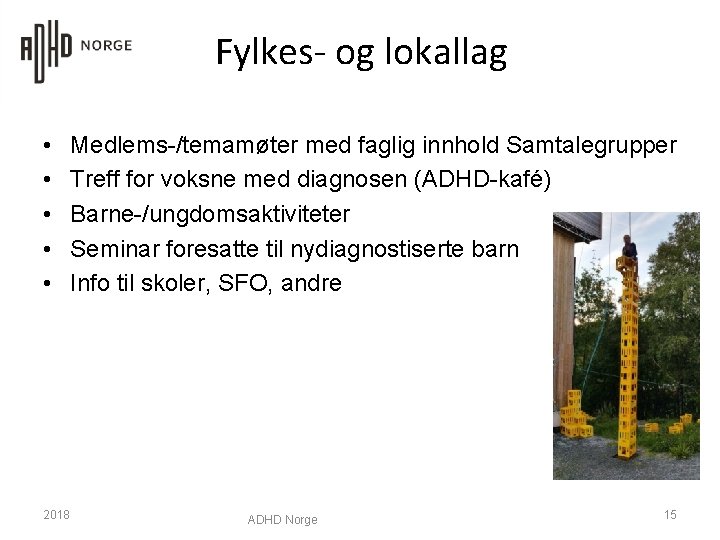 ADHD NORGE

Fylkes- og lokallag

• Medlems-/temamøter med faglig innhold Samtalegrupper
• Treff for voksne med diagnosen (ADHD-kafé)
• Barne-/ungdomsaktiviteter
• Seminar foresatte til nydiagnostiserte barn
• Info til skoler, SFO, andre

2018

ADHD Norge

15